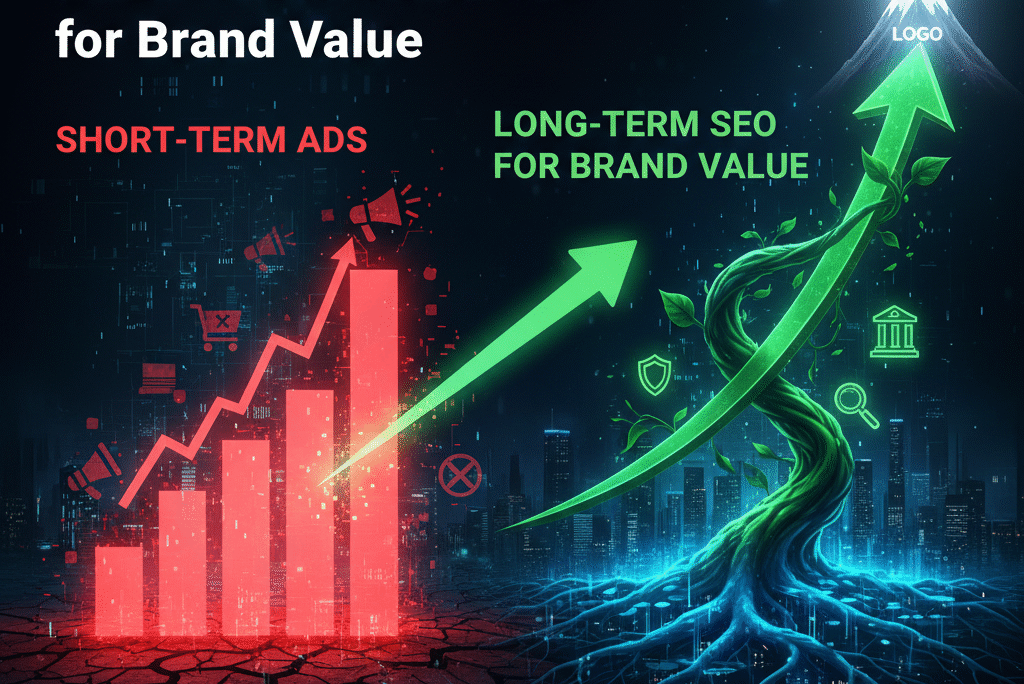 for Brand Value

SHORT-TERM ADS

LONG-TERM SEO
FOR BRAND VALUE

LOGO